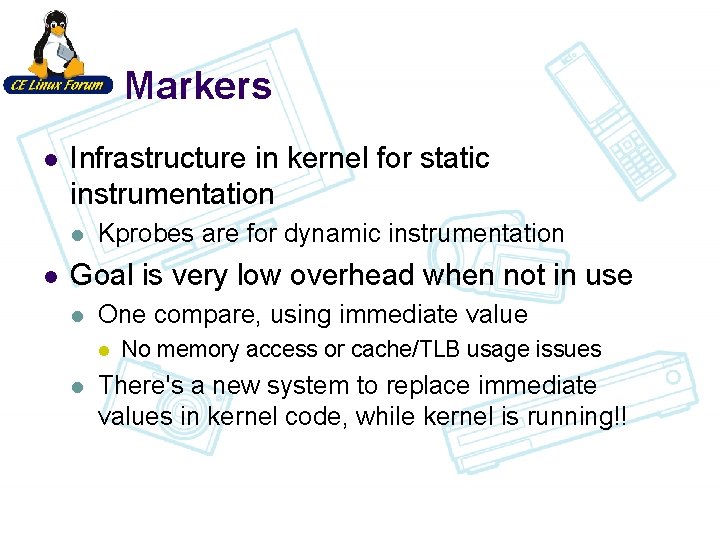 CE Linux Forum

Markers

- Infrastructure in kernel for static instrumentation
  - Kprobes are for dynamic instrumentation
- Goal is very low overhead when not in use
  - One compare, using immediate value
    - No memory access or cache/TLB usage issues
  - There's a new system to replace immediate values in kernel code, while kernel is running!!